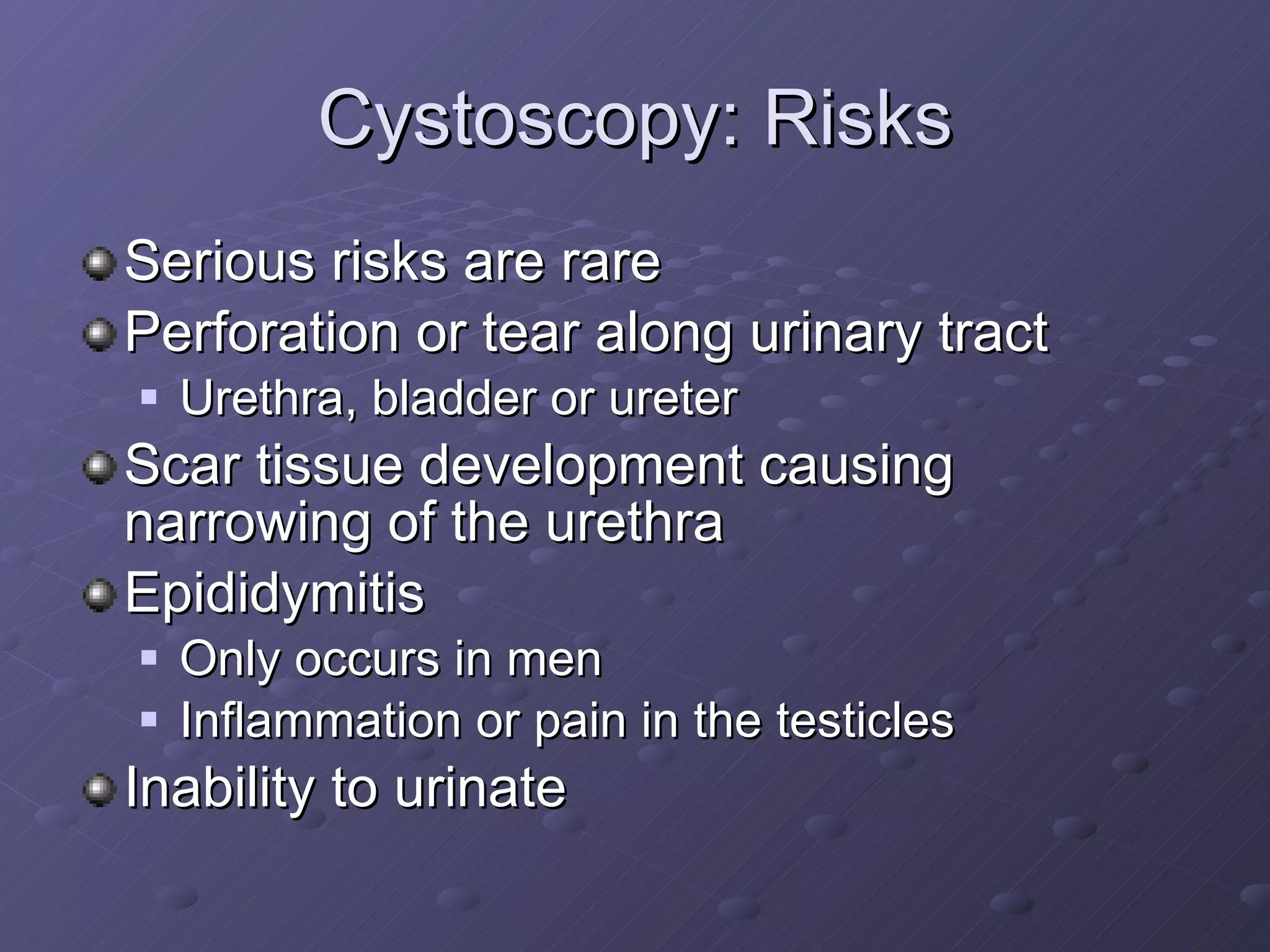 Cystoscopy: Risks

Serious risks are rare

Perforation or tear along urinary tract

Urethra, bladder or ureter

Scar tissue development causing narrowing of the urethra

Epididymitis

Only occurs in men

Inflammation or pain in the testicles

Inability to urinate